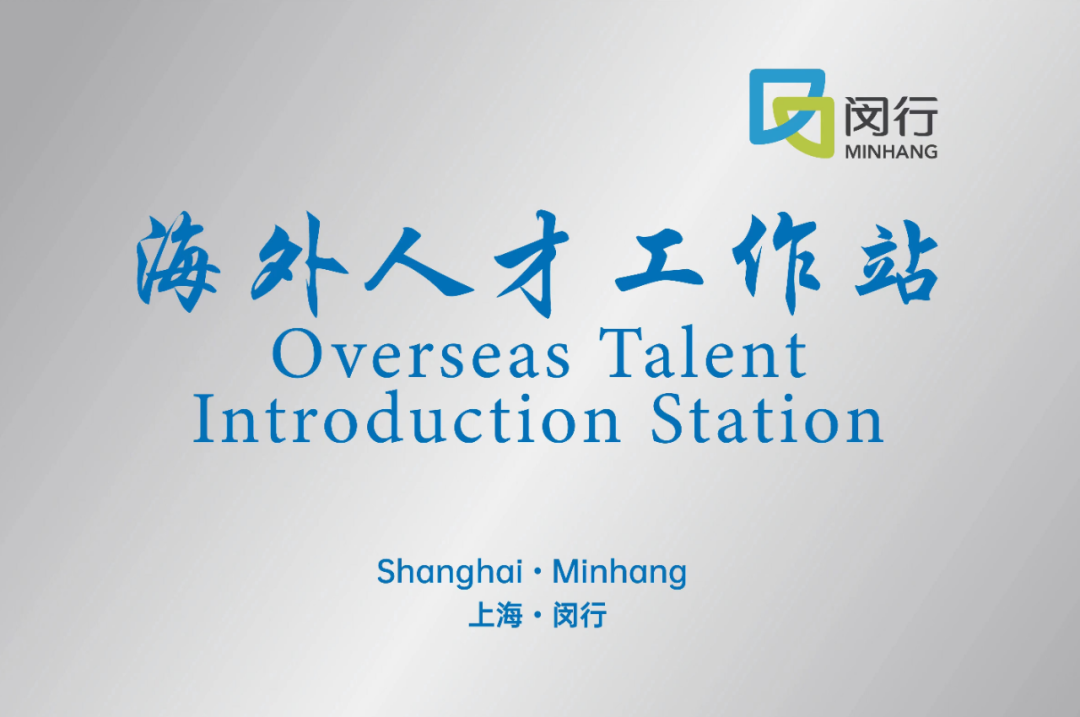 闵行
MINHANG

海外人才工作站
Overseas Talent Introduction Station

Shanghai · Minhang
上海 · 闵行